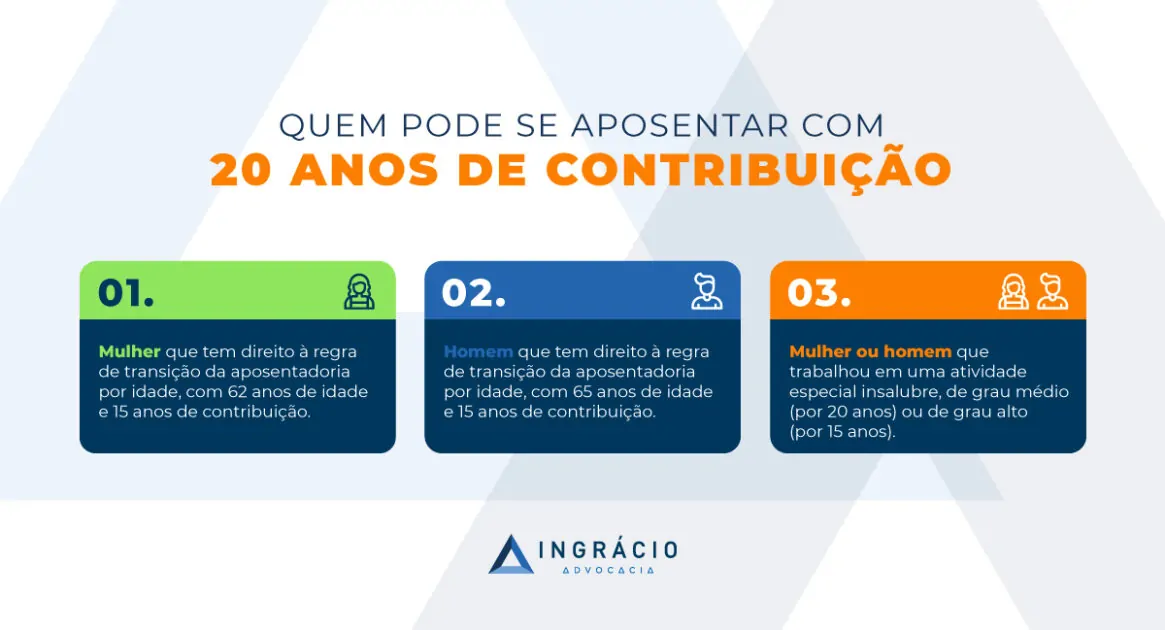 QUEM PODE SE APOSENTAR COM
20 ANOS DE CONTRIBUIÇÃO

01.

Mulher que tem direito à regra de transição da aposentadoria por idade, com 62 anos de idade e 15 anos de contribuição.

02.

Homem que tem direito à regra de transição da aposentadoria por idade, com 65 anos de idade e 15 anos de contribuição.

03.

Mulher ou homem que trabalhou em uma atividade especial insalubre, de grau médio (por 20 anos) ou de grau alto (por 15 anos).

INGRÁCIO
ADVOCACIA